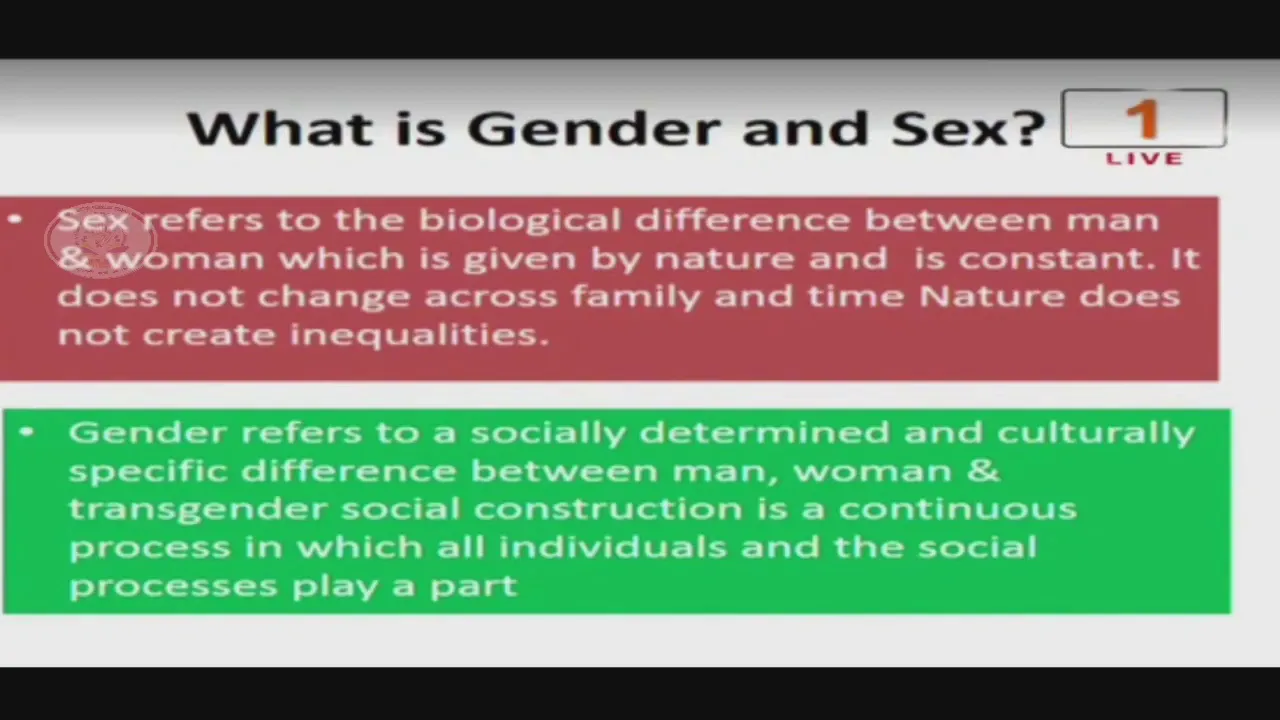 What is Gender and Sex?

1
LIVE

• Sex refers to the biological difference between man & woman which is given by nature and is constant. It does not change across family and time Nature does not create inequalities.

• Gender refers to a socially determined and culturally specific difference between man, woman & transgender social construction is a continuous process in which all individuals and the social processes play a part